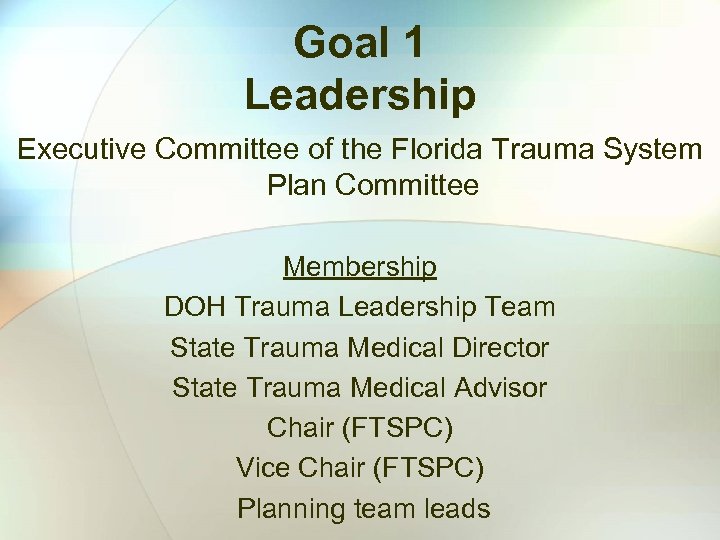 Goal 1
Leadership

Executive Committee of the Florida Trauma System Plan Committee

Membership
DOH Trauma Leadership Team
State Trauma Medical Director
State Trauma Medical Advisor
Chair (FTSPC)
Vice Chair (FTSPC)
Planning team leads